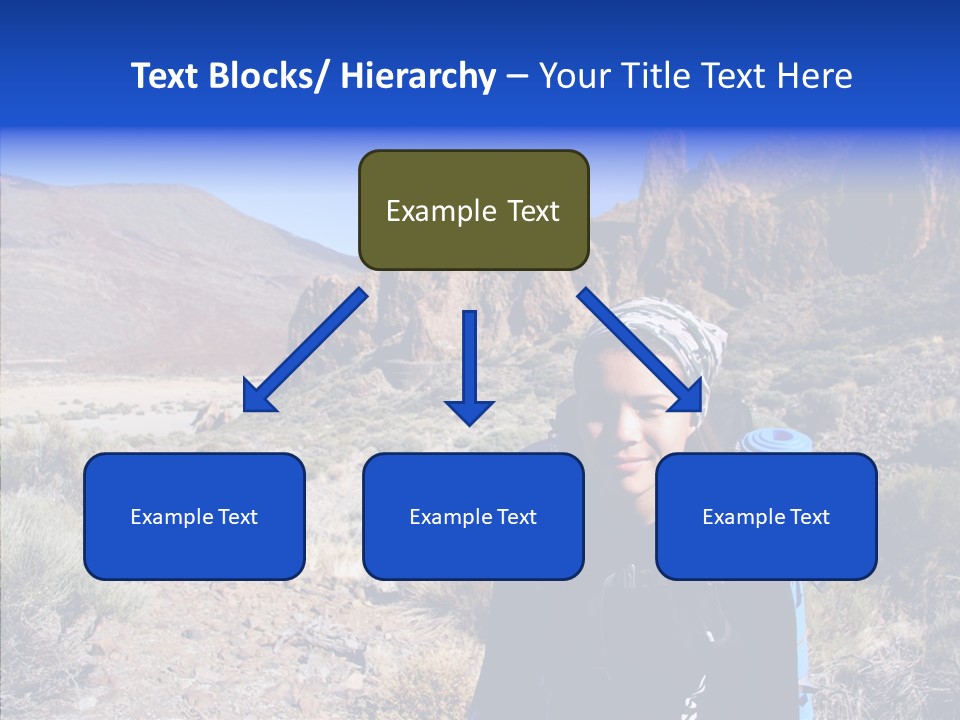 Text Blocks/ Hierarchy – Your Title Text Here

Example Text

Example Text

Example Text

Example Text